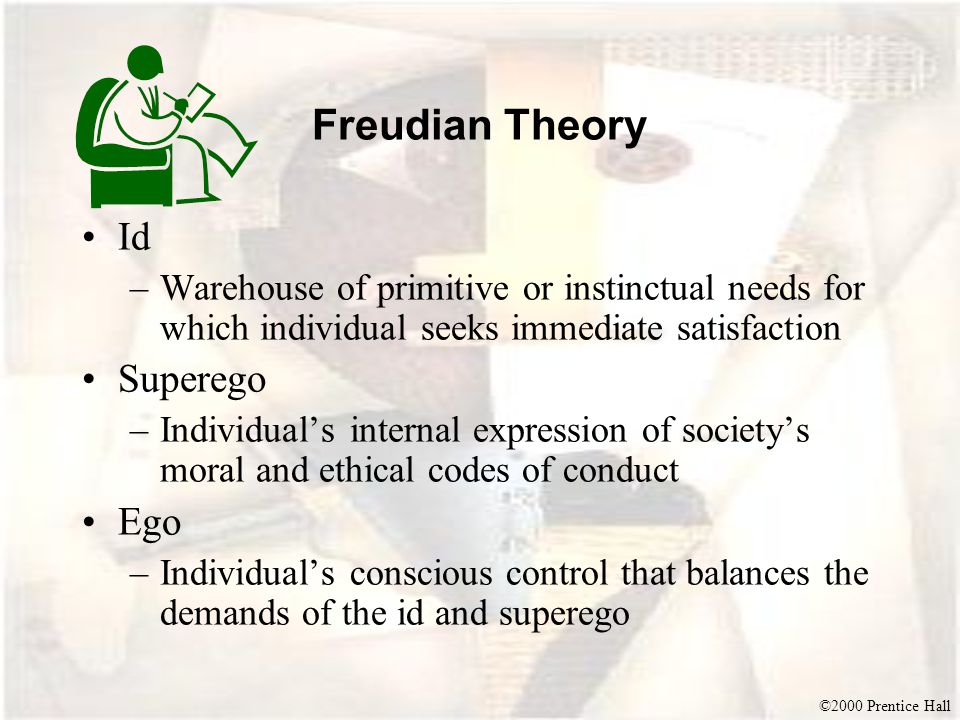 Freudian Theory

• Id
– Warehouse of primitive or instinctual needs for which individual seeks immediate satisfaction

• Superego
– Individual's internal expression of society's moral and ethical codes of conduct

• Ego
– Individual's conscious control that balances the demands of the id and superego

©2000 Prentice Hall